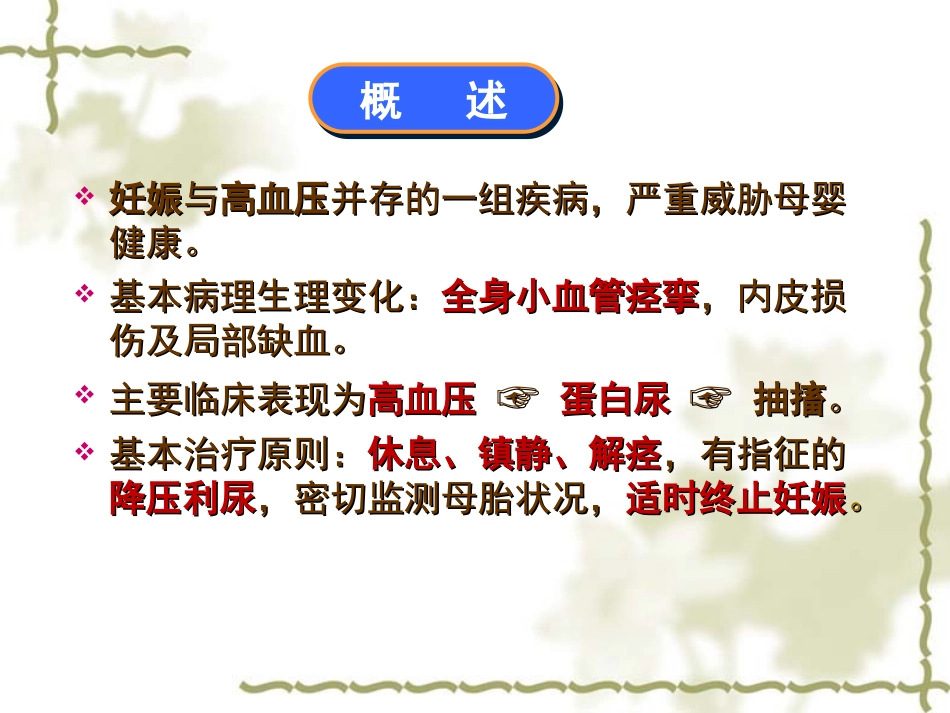 概 述

❖ 妊娠与高血压并存的一组疾病，严重威胁母婴健康。

❖ 基本病理生理变化：全身小血管痉挛，内皮损伤及局部缺血。

❖ 主要临床表现为高血压 ☞ 蛋白尿 ☞ 抽搐。

❖ 基本治疗原则：休息、镇静、解痉，有指征的降压利尿，密切监测母胎状况，适时终止妊娠。